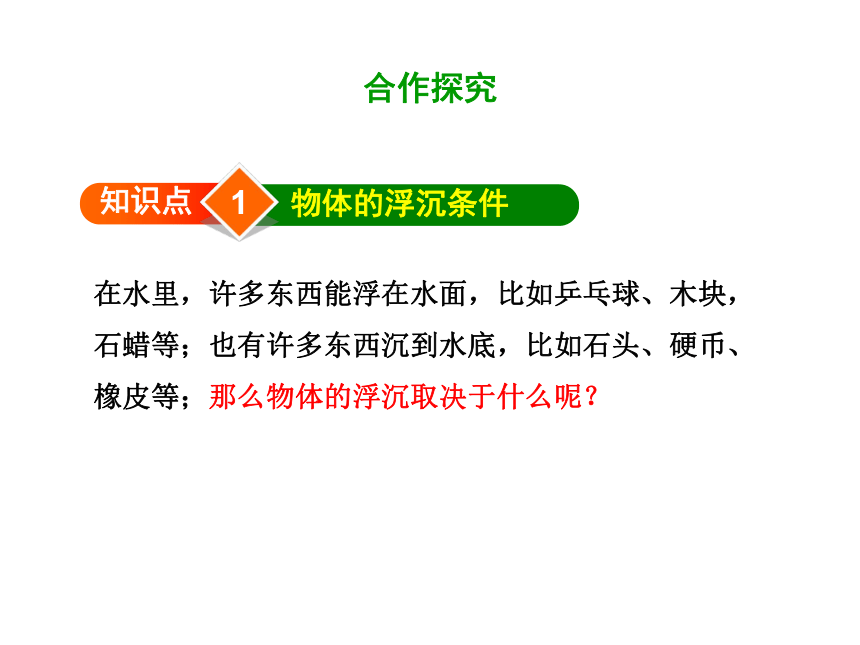 合作探究

知识点 1 物体的浮沉条件

在水里，许多东西能浮在水面，比如乒乓球、木块，石蜡等；也有许多东西沉到水底，比如石头、硬币、橡皮等；那么物体的浮沉取决于什么呢？